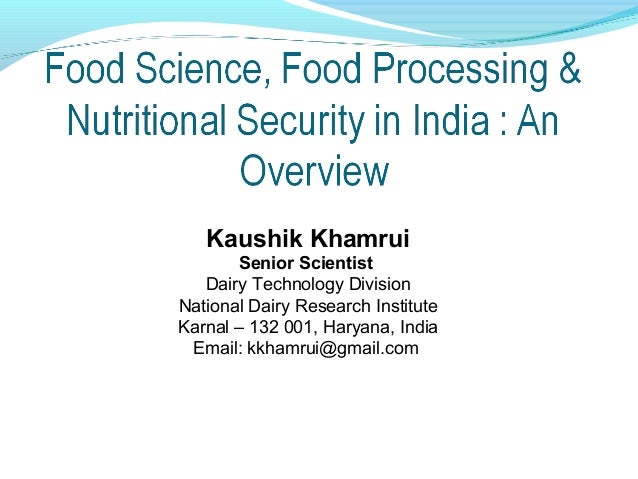 Food Science, Food Processing & Nutritional Security in India : An Overview

Kaushik Khamrui
Senior Scientist
Dairy Technology Division
National Dairy Research Institute
Karnal – 132 001, Haryana, India
Email: kkhamrui@gmail.com